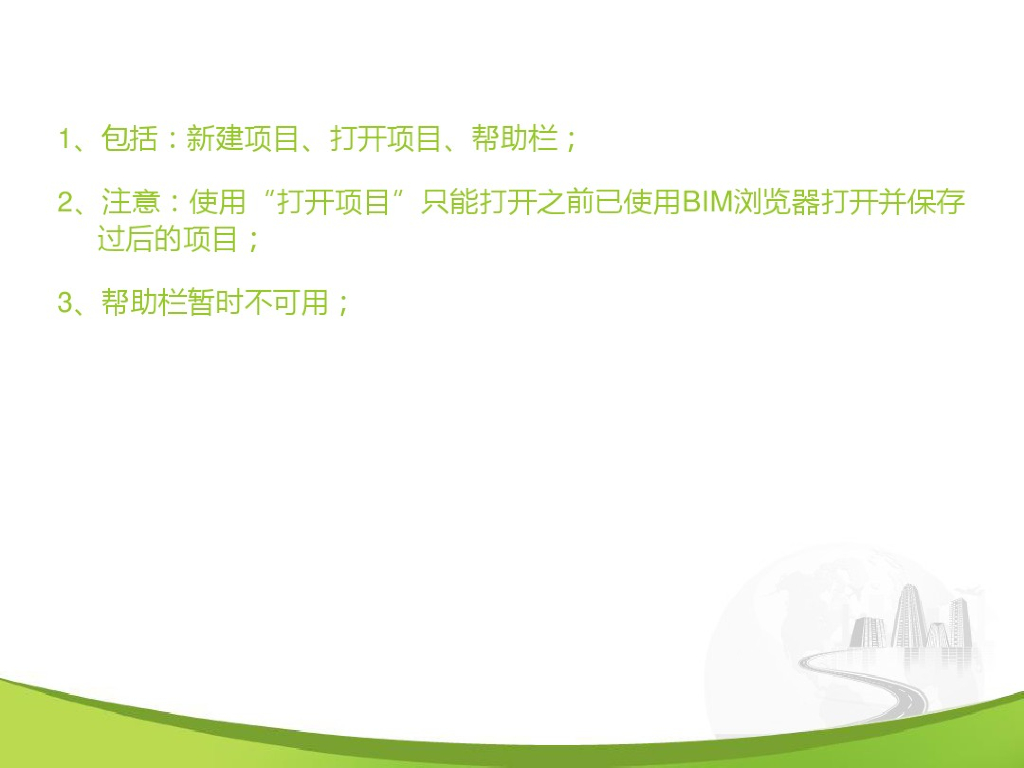 1、包括：新建项目、打开项目、帮助栏；

2、注意：使用“打开项目”只能打开之前已使用BIM浏览器打开并保存过后的项目；

3、帮助栏暂时不可用；